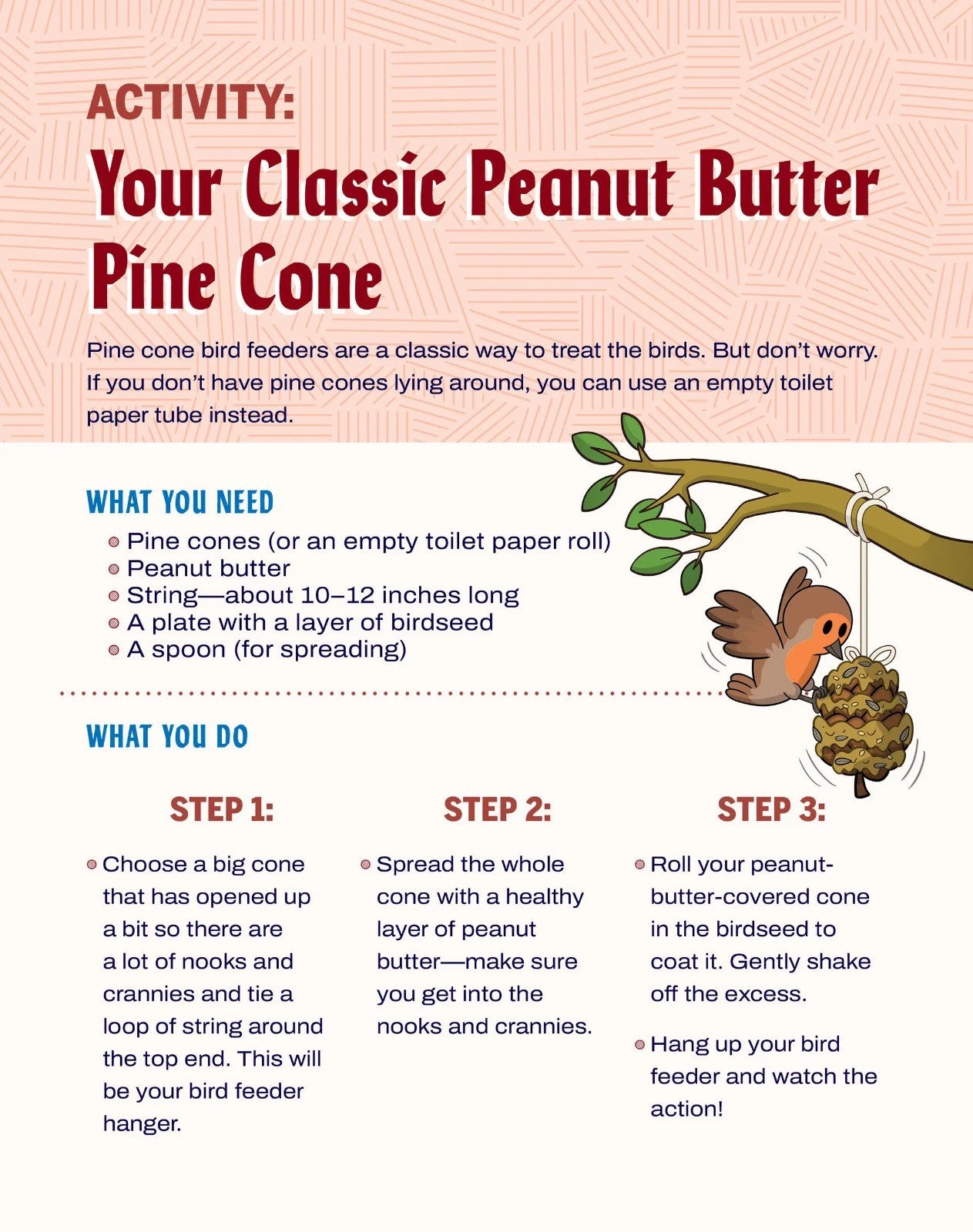 ACTIVITY:

Your Classic Peanut Butter Pine Cone

Pine cone bird feeders are a classic way to treat the birds. But don't worry. If you don't have pine cones lying around, you can use an empty toilet paper tube instead.

WHAT YOU NEED

- Pine cones (or an empty toilet paper roll)
- Peanut butter
- String—about 10–12 inches long
- A plate with a layer of birdseed
- A spoon (for spreading)

WHAT YOU DO

STEP 1:

- Choose a big cone that has opened up a bit so there are a lot of nooks and crannies and tie a loop of string around the top end. This will be your bird feeder hanger.

STEP 2:

- Spread the whole cone with a healthy layer of peanut butter—make sure you get into the nooks and crannies.

STEP 3:

- Roll your peanut-butter-covered cone in the birdseed to coat it. Gently shake off the excess.

- Hang up your bird feeder and watch the action!